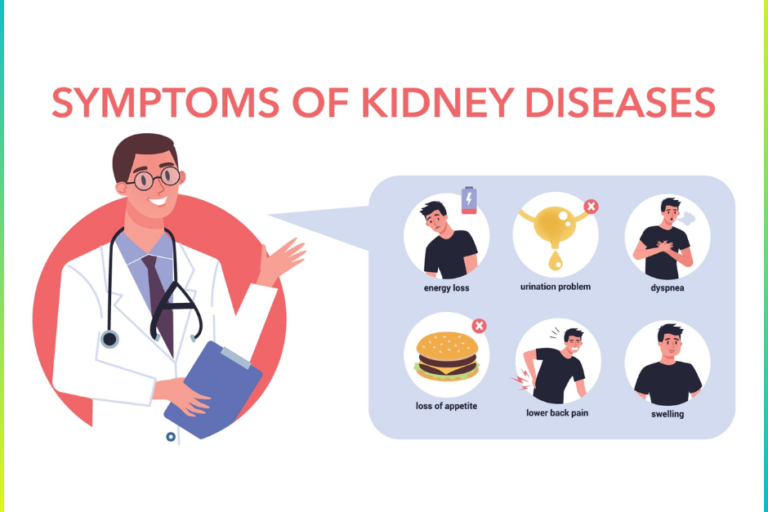 SYMPTOMS OF KIDNEY DISEASES

energy loss

urination problem

dyspnea

loss of appetite

lower back pain

swelling